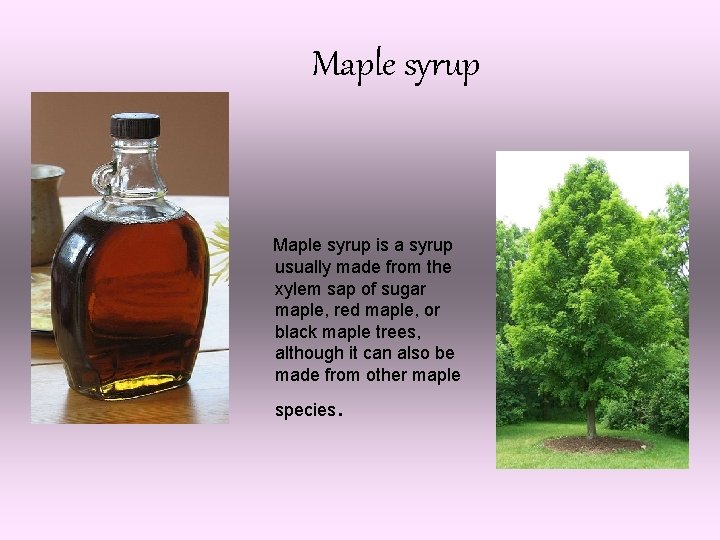 Maple syrup

Maple syrup is a syrup usually made from the xylem sap of sugar maple, red maple, or black maple trees, although it can also be made from other maple species.